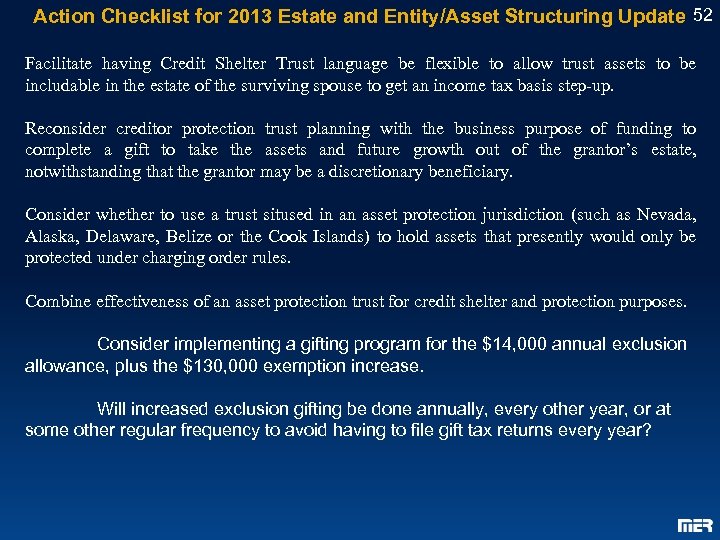 Action Checklist for 2013 Estate and Entity/Asset Structuring Update 52

Facilitate having Credit Shelter Trust language be flexible to allow trust assets to be includable in the estate of the surviving spouse to get an income tax basis step-up.

Reconsider creditor protection trust planning with the business purpose of funding to complete a gift to take the assets and future growth out of the grantor's estate, notwithstanding that the grantor may be a discretionary beneficiary.

Consider whether to use a trust sitused in an asset protection jurisdiction (such as Nevada, Alaska, Delaware, Belize or the Cook Islands) to hold assets that presently would only be protected under charging order rules.

Combine effectiveness of an asset protection trust for credit shelter and protection purposes.

Consider implementing a gifting program for the $14,000 annual exclusion allowance, plus the $130,000 exemption increase.

Will increased exclusion gifting be done annually, every other year, or at some other regular frequency to avoid having to file gift tax returns every year?

MER